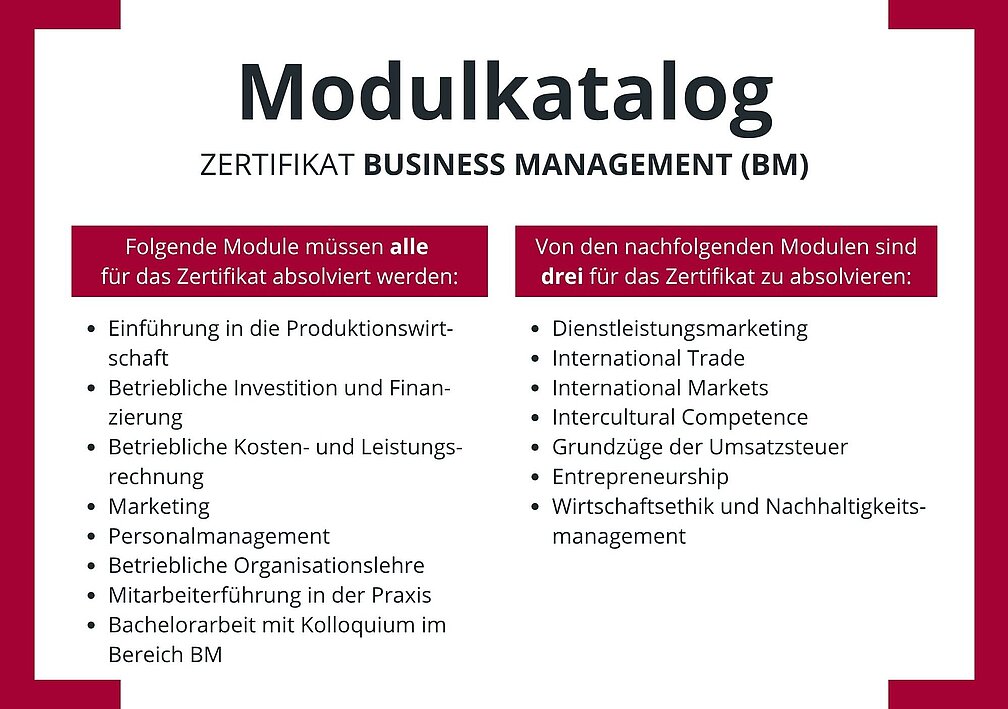 Modulkatalog

ZERTIFIKAT BUSINESS MANAGEMENT (BM)

Folgende Module müssen alle für das Zertifikat absolviert werden:

- Einführung in die Produktionswirtschaft
- Betriebliche Investition und Finanzierung
- Betriebliche Kosten- und Leistungsrechnung
- Marketing
- Personalmanagement
- Betriebliche Organisationslehre
- Mitarbeiterführung in der Praxis
- Bachelorarbeit mit Kolloquium im Bereich BM

Von den nachfolgenden Modulen sind drei für das Zertifikat zu absolvieren:

- Dienstleistungsmarketing
- International Trade
- International Markets
- Intercultural Competence
- Grundzüge der Umsatzsteuer
- Entrepreneurship
- Wirtschaftsethik und Nachhaltigkeitsmanagement